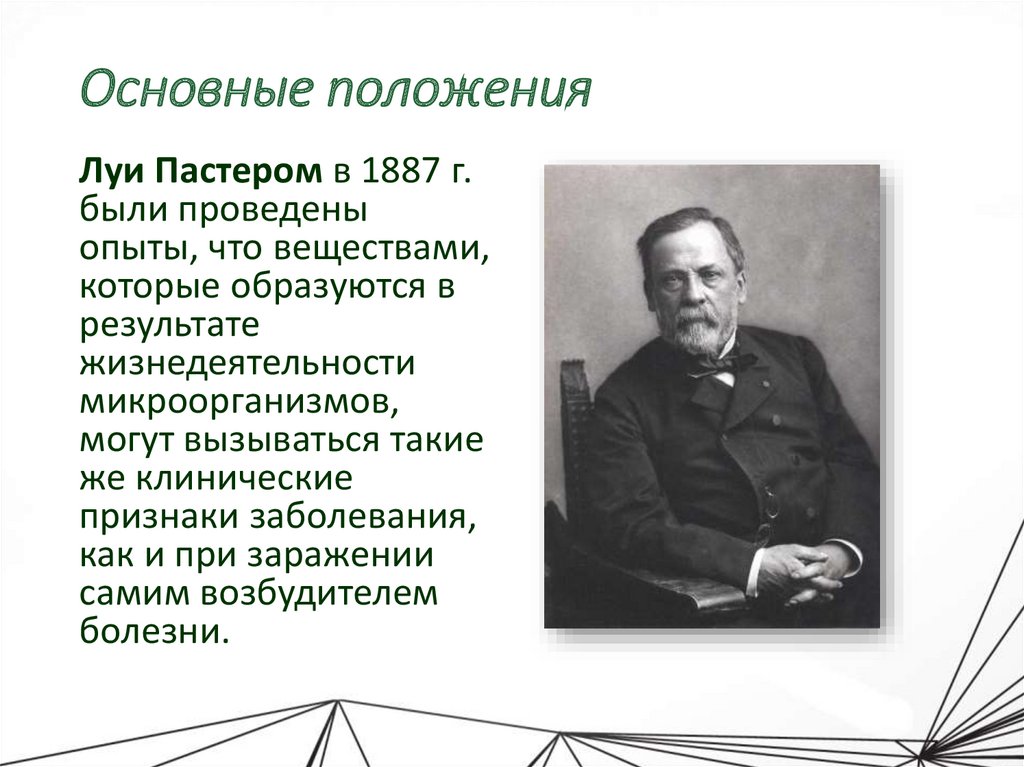 Основные положения

Луи Пастером в 1887 г. были проведены опыты, что веществами, которые образуются в результате жизнедеятельности микроорганизмов, могут вызываться такие же клинические признаки заболевания, как и при заражении самим возбудителем болезни.